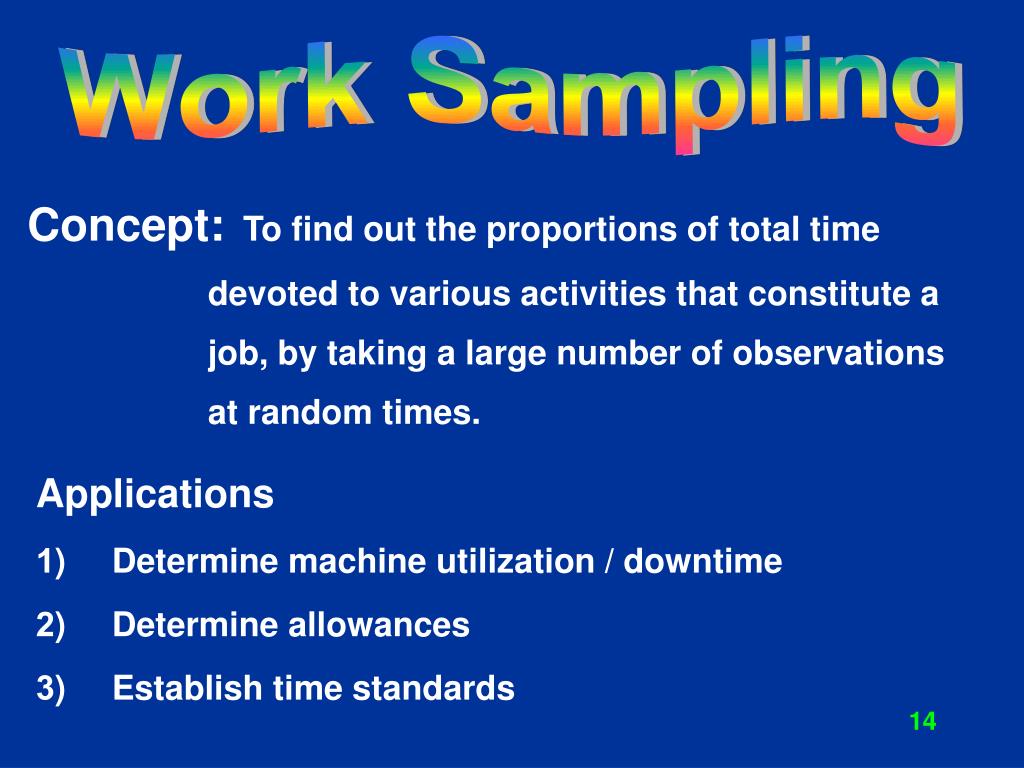 Work Sampling

Concept: To find out the proportions of total time devoted to various activities that constitute a job, by taking a large number of observations at random times.

Applications

1) Determine machine utilization / downtime

2) Determine allowances

3) Establish time standards

14